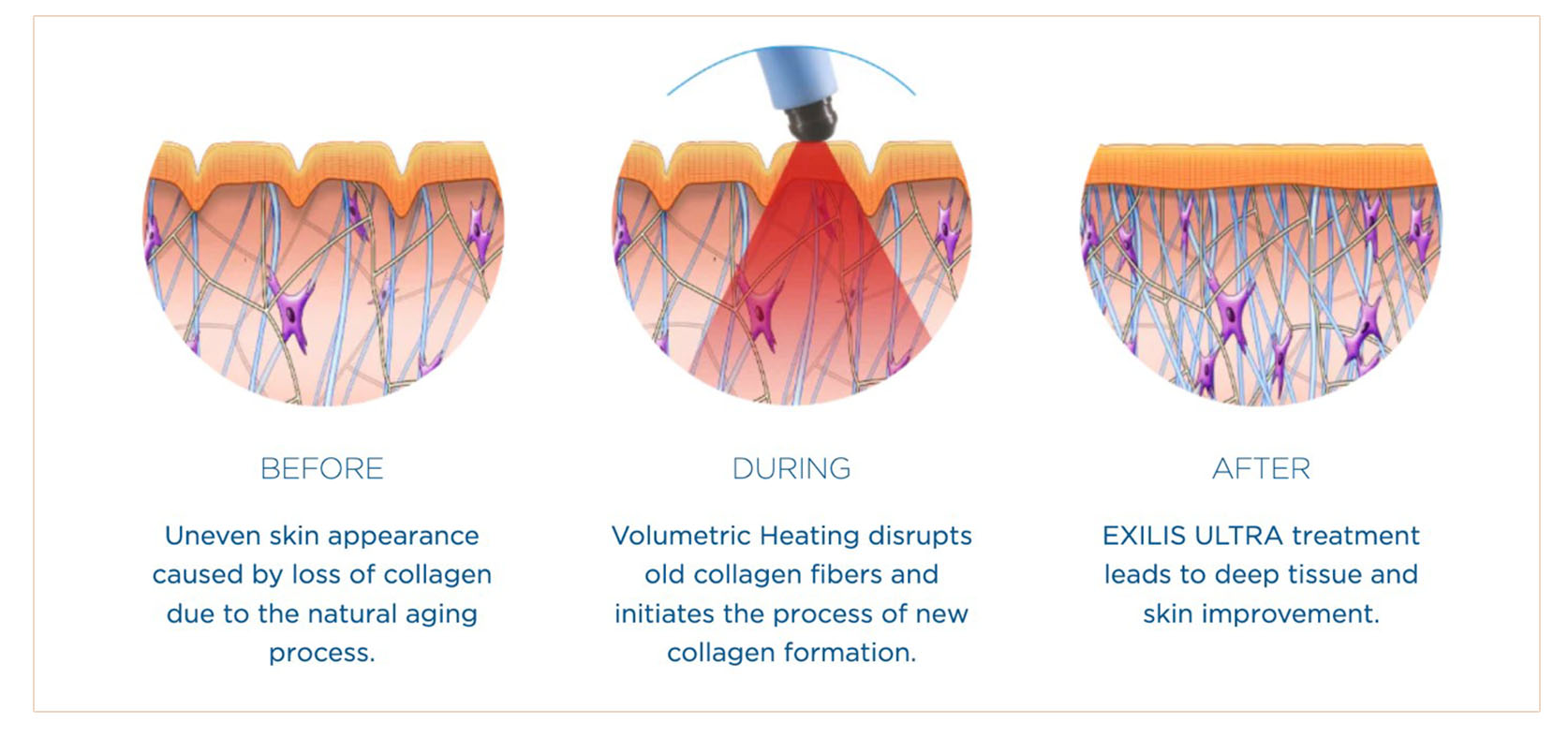 BEFORE

Uneven skin appearance caused by loss of collagen due to the natural aging process.

DURING

Volumetric Heating disrupts old collagen fibers and initiates the process of new collagen formation.

AFTER

EXILIS ULTRA treatment leads to deep tissue and skin improvement.